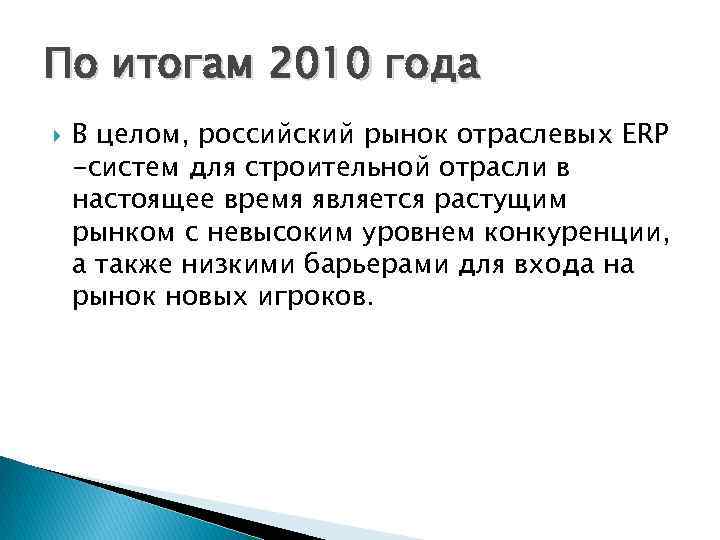 По итогам 2010 года

В целом, российский рынок отраслевых ERP -систем для строительной отрасли в настоящее время является растущим рынком с невысоким уровнем конкуренции, а также низкими барьерами для входа на рынок новых игроков.